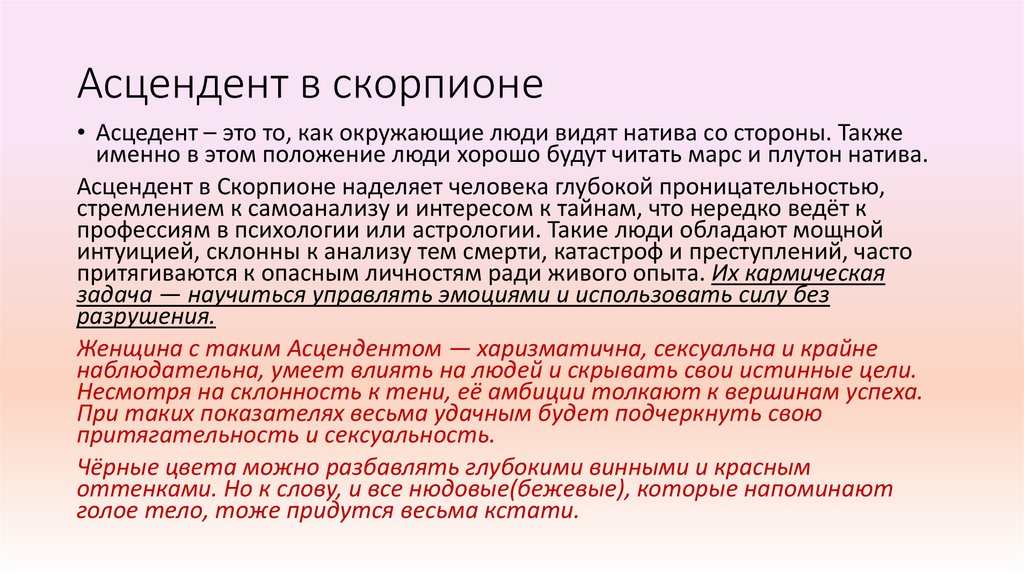 Асцендент в скорпионе

• Асцедент – это то, как окружающие люди видят натива со стороны. Также именно в этом положение люди хорошо будут читать марс и плутон натива.

Асцендент в Скорпионе наделяет человека глубокой проницательностью, стремлением к самоанализу и интересом к тайнам, что нередко ведёт к профессиям в психологии или астрологии. Такие люди обладают мощной интуицией, склонны к анализу тем смерти, катастроф и преступлений, часто притягиваются к опасным личностям ради живого опыта. Их кармическая задача — научиться управлять эмоциями и использовать силу без разрушения.

Женщина с таким Асцендентом — харизматична, сексуальна и крайне наблюдательна, умеет влиять на людей и скрывать свои истинные цели. Несмотря на склонность к тени, её амбиции толкают к вершинам успеха. При таких показателях весьма удачным будет подчеркнуть свою притягательность и сексуальность.

Чёрные цвета можно разбавлять глубокими винными и красным оттенками. Но к слову, и все нюдовые(бежевые), которые напоминают голое тело, тоже придутся весьма кстати.